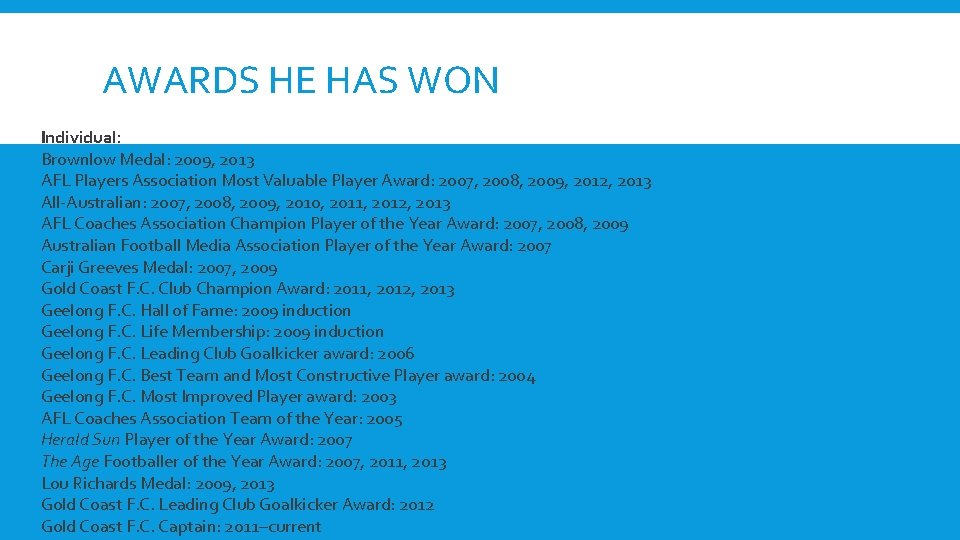 AWARDS HE HAS WON

Individual:
Brownlow Medal: 2009, 2013
AFL Players Association Most Valuable Player Award: 2007, 2008, 2009, 2012, 2013
All-Australian: 2007, 2008, 2009, 2010, 2011, 2012, 2013
AFL Coaches Association Champion Player of the Year Award: 2007, 2008, 2009
Australian Football Media Association Player of the Year Award: 2007
Carji Greeves Medal: 2007, 2009
Gold Coast F.C. Club Champion Award: 2011, 2012, 2013
Geelong F.C. Hall of Fame: 2009 induction
Geelong F.C. Life Membership: 2009 induction
Geelong F.C. Leading Club Goalkicker award: 2006
Geelong F.C. Best Team and Most Constructive Player award: 2004
Geelong F.C. Most Improved Player award: 2003
AFL Coaches Association Team of the Year: 2005
Herald Sun Player of the Year Award: 2007
The Age Footballer of the Year Award: 2007, 2011, 2013
Lou Richards Medal: 2009, 2013
Gold Coast F.C. Leading Club Goalkicker Award: 2012
Gold Coast F.C. Captain: 2011–current